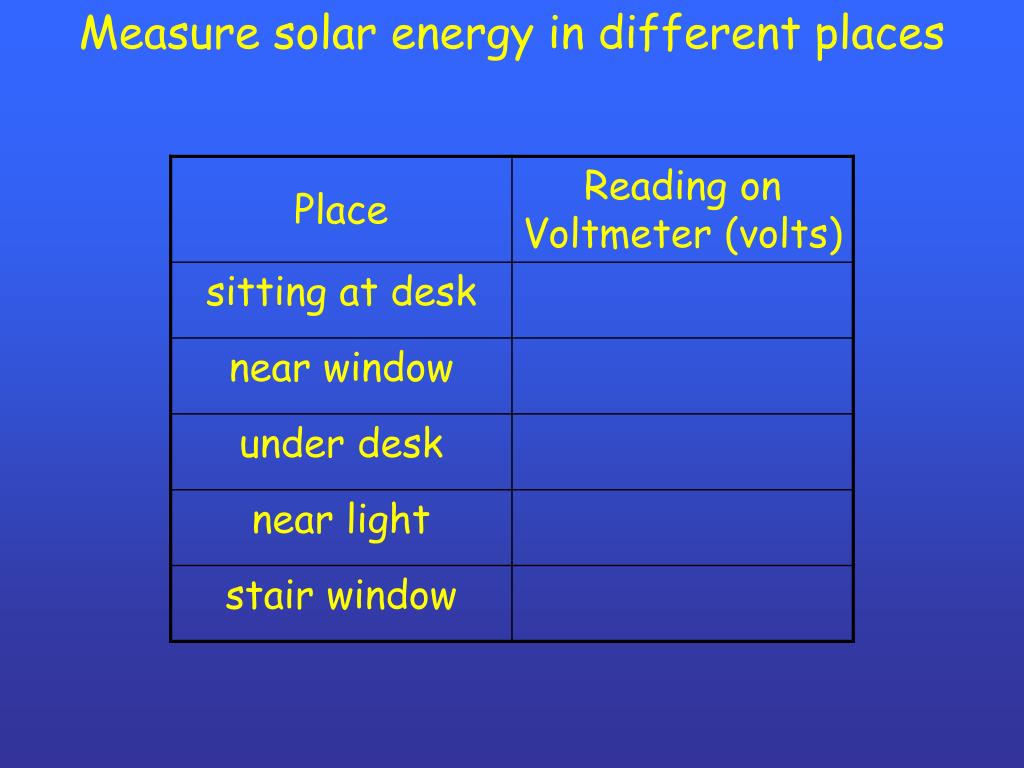 Measure solar energy in different places

| Place | Reading on Voltmeter (volts) |
|---|---|
| sitting at desk | |
| near window | |
| under desk | |
| near light | |
| stair window | |